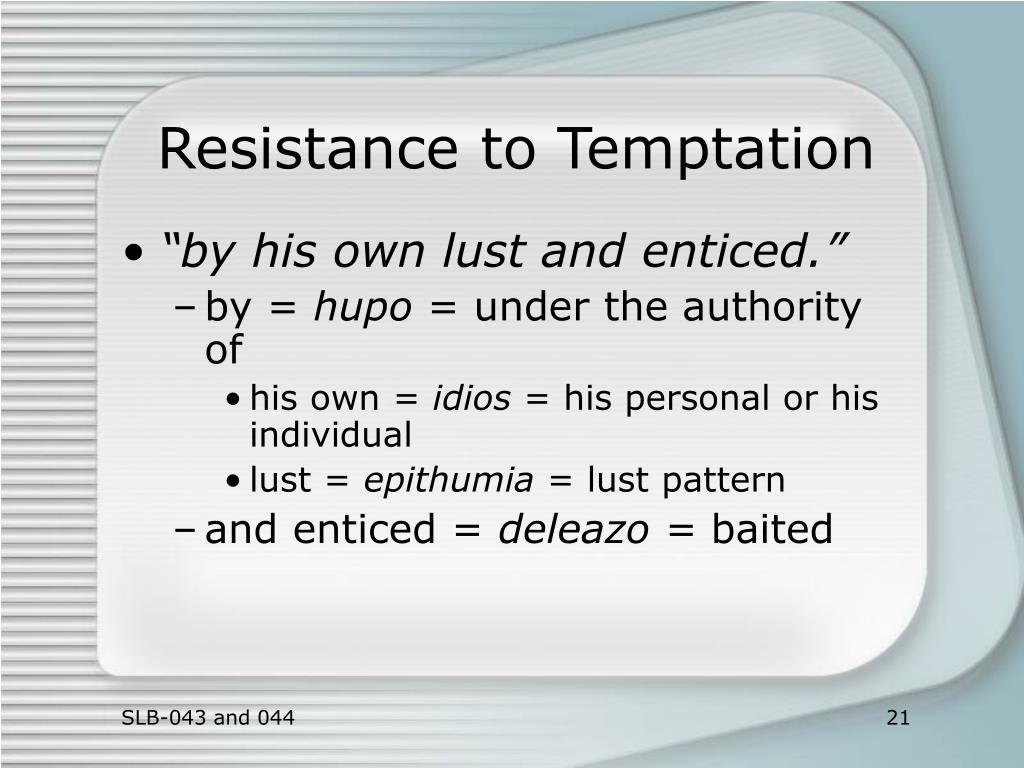 Resistance to Temptation

• “by his own lust and enticed.”
– by = hupo = under the authority of
• his own = idios = his personal or his individual
• lust = epithumia = lust pattern
– and enticed = deleazo = baited

SLB-043 and 044

21